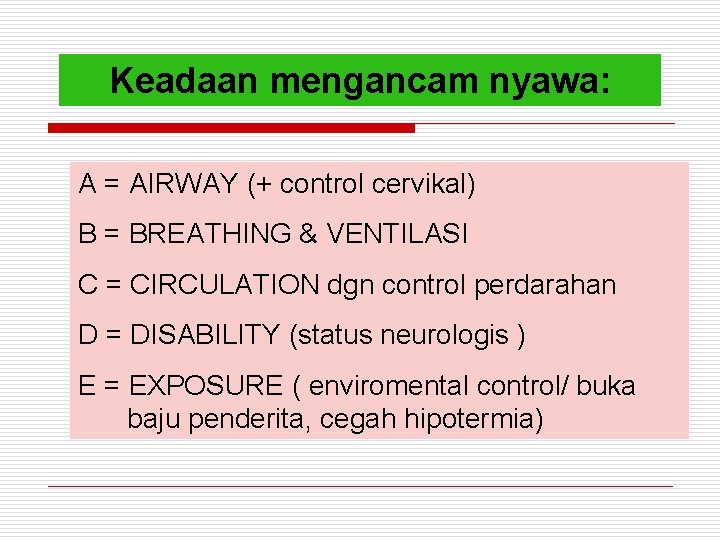 Keadaan mengancam nyawa:

A = AIRWAY (+ control cervikal)

B = BREATHING & VENTILASI

C = CIRCULATION dgn control perdarahan

D = DISABILITY (status neurologis )

E = EXPOSURE ( enviromental control/ buka baju penderita, cegah hipotermia)